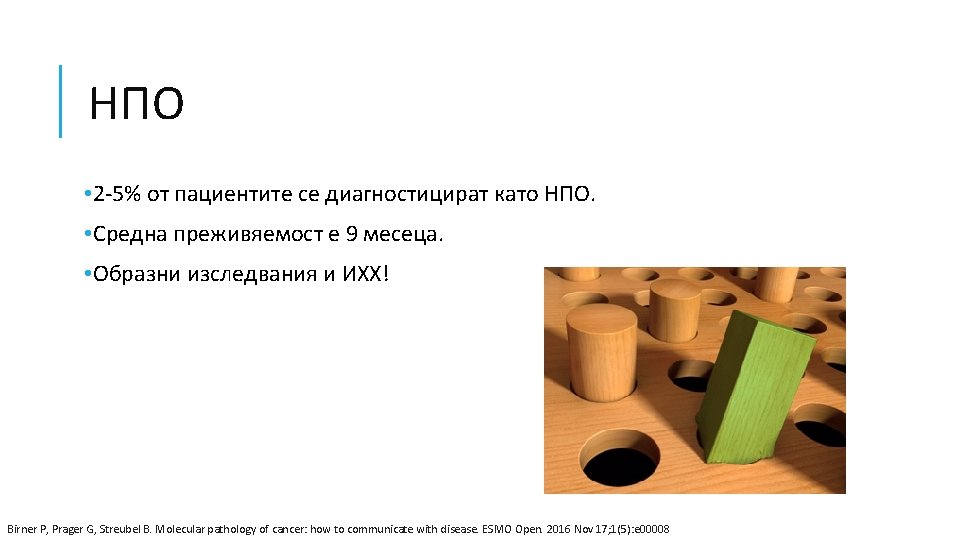 НПО

•2-5% от пациентите се диагностицират като НПО.

•Средна преживяемост е 9 месеца.

•Образни изследвания и ИХХ!

Birner P, Prager G, Streubel B. Molecular pathology of cancer: how to communicate with disease. ESMO Open. 2016 Nov 17;1(5):e00008